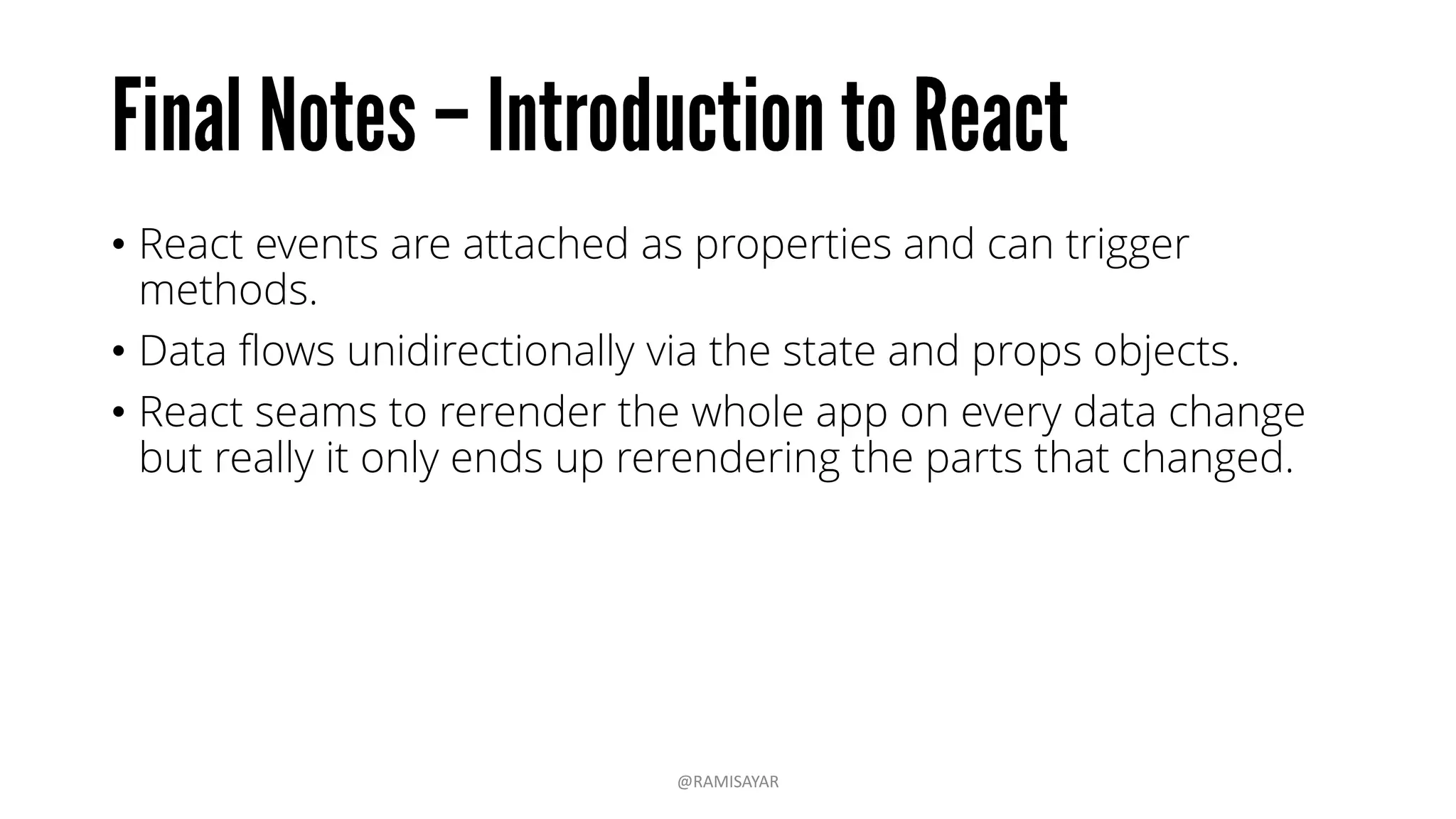 Final Notes – Introduction to React

• React events are attached as properties and can trigger methods.
• Data flows unidirectionally via the state and props objects.
• React seams to rerender the whole app on every data change but really it only ends up rerendering the parts that changed.

@RAMISAYAR